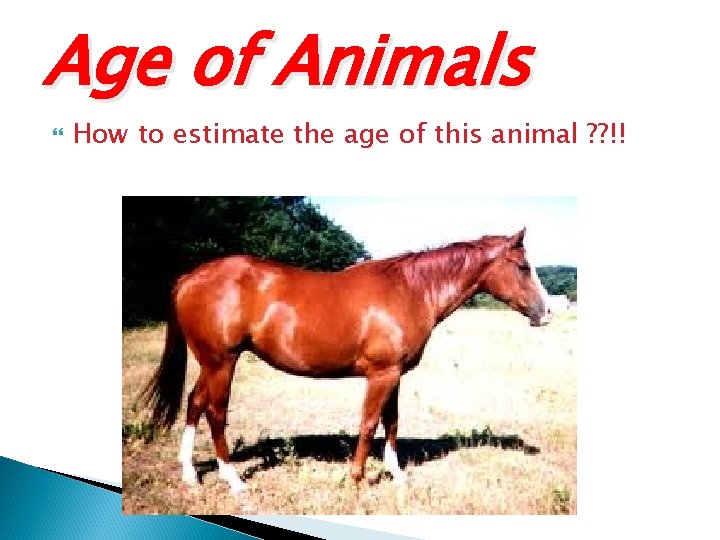 Age of Animals

How to estimate the age of this animal ??!!